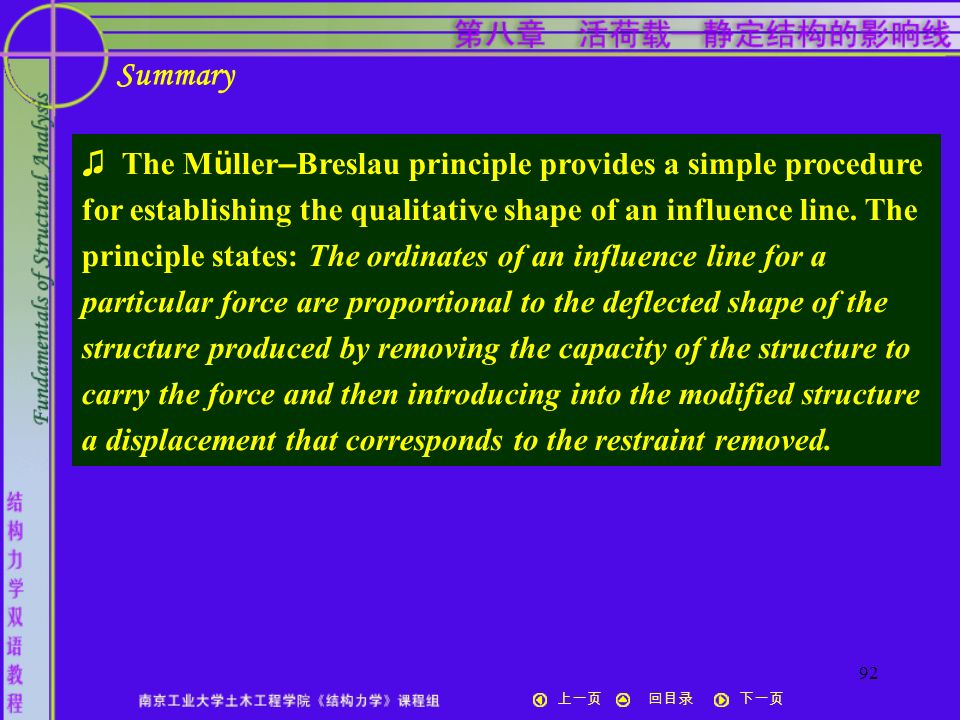 第八章 活荷载—静定结构的影响线

Summary

Fundamentals of Structural Analysis

♫ The Müller–Breslau principle provides a simple procedure for establishing the qualitative shape of an influence line. The principle states: The ordinates of an influence line for a particular force are proportional to the deflected shape of the structure produced by removing the capacity of the structure to carry the force and then introducing into the modified structure a displacement that corresponds to the restraint removed.

结构力学双语教程

92

南京工业大学土木工程学院《结构力学》课程组

上一页 回目录 下一页